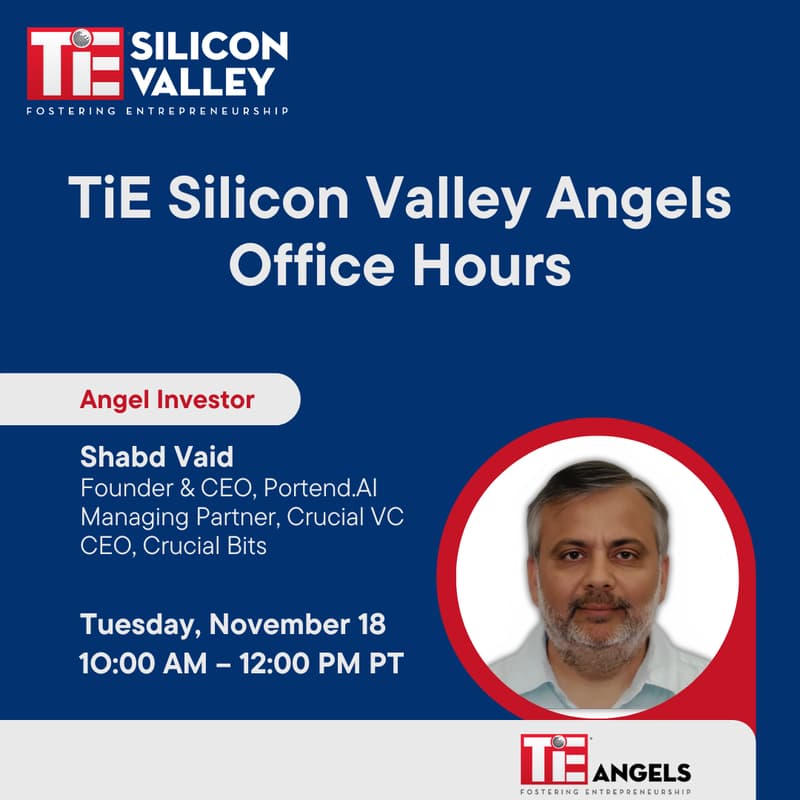 TiE SILICON VALLEY
FOSTERING ENTREPRENEURSHIP

TiE Silicon Valley Angels Office Hours

Angel Investor

Shabd Vaid
Founder & CEO, Portend.AI
Managing Partner, Crucial VC
CEO, Crucial Bits

Tuesday, November 18
10:00 AM – 12:00 PM PT

TiE ANGELS
FOSTERING ENTREPRENEURSHIP